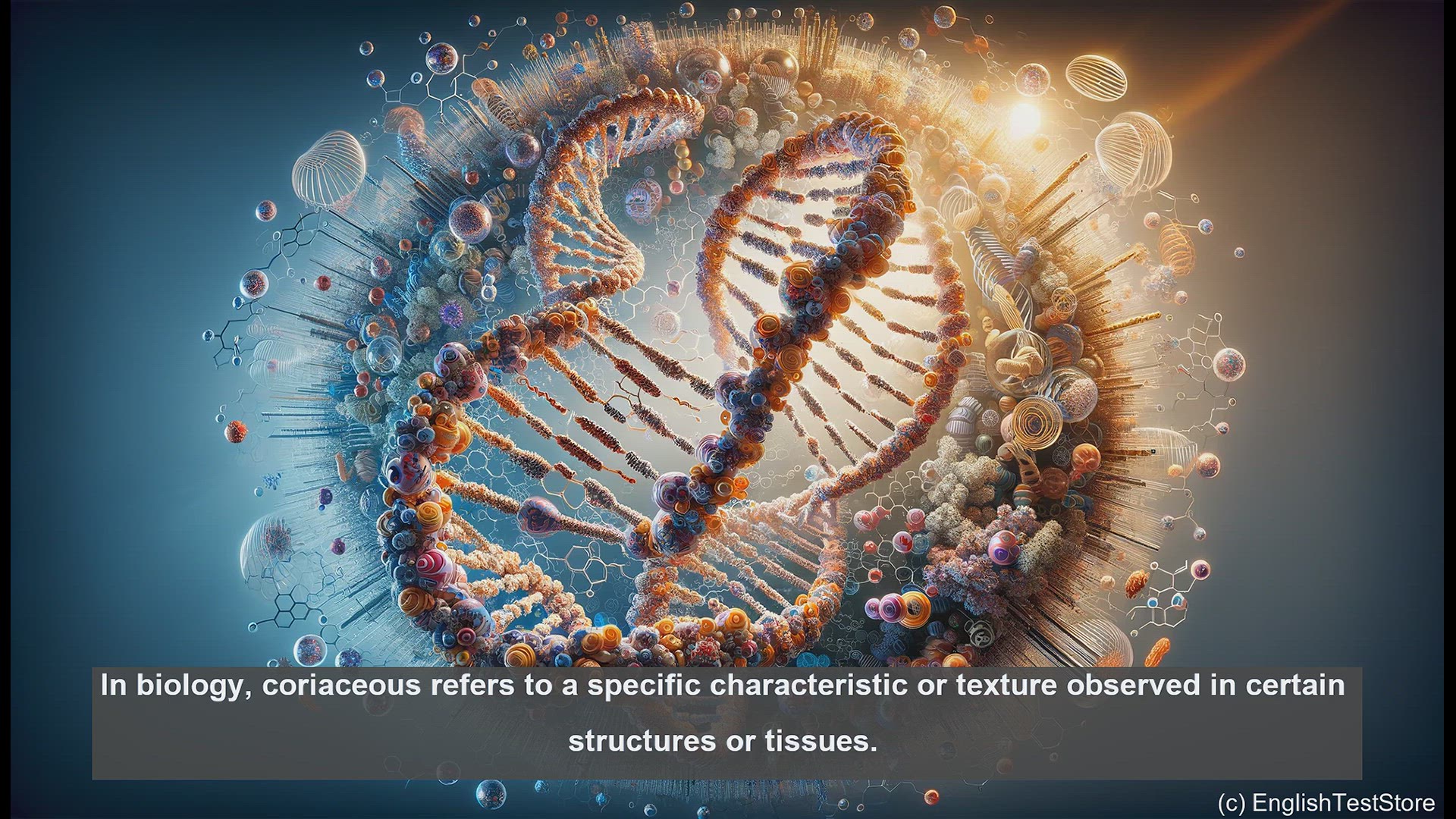 In biology, coriaceous refers to a specific characteristic or texture observed in certain structures or tissues.

(c) EnglishTestStore